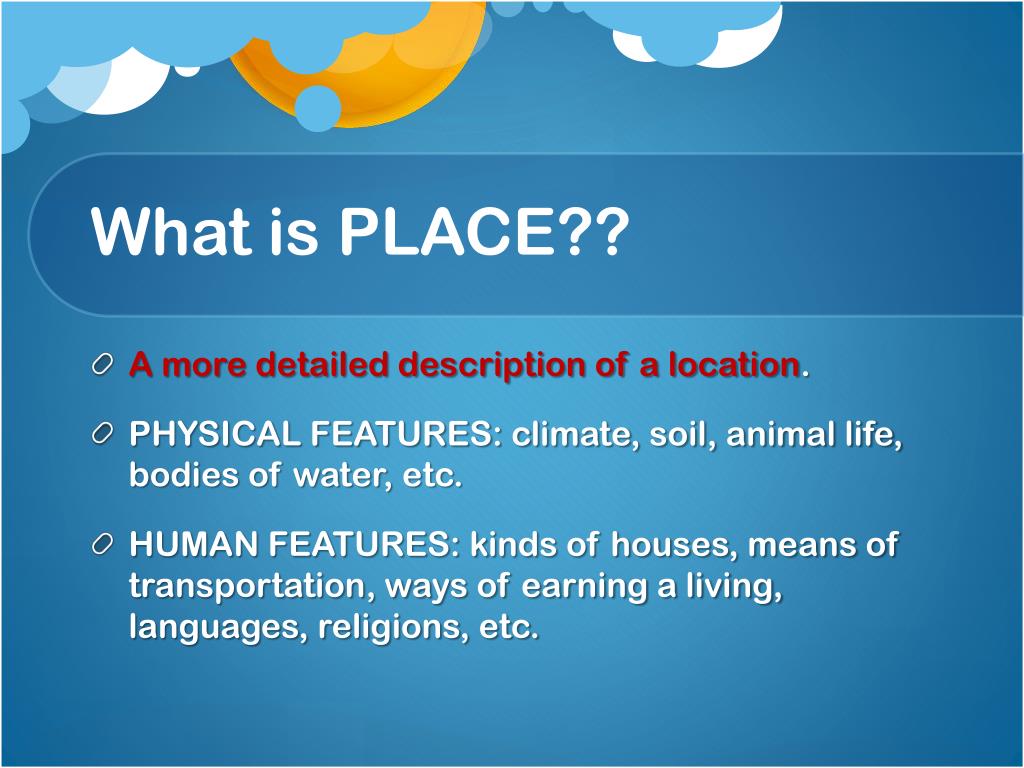 What is PLACE??

A more detailed description of a location.

PHYSICAL FEATURES: climate, soil, animal life, bodies of water, etc.

HUMAN FEATURES: kinds of houses, means of transportation, ways of earning a living, languages, religions, etc.